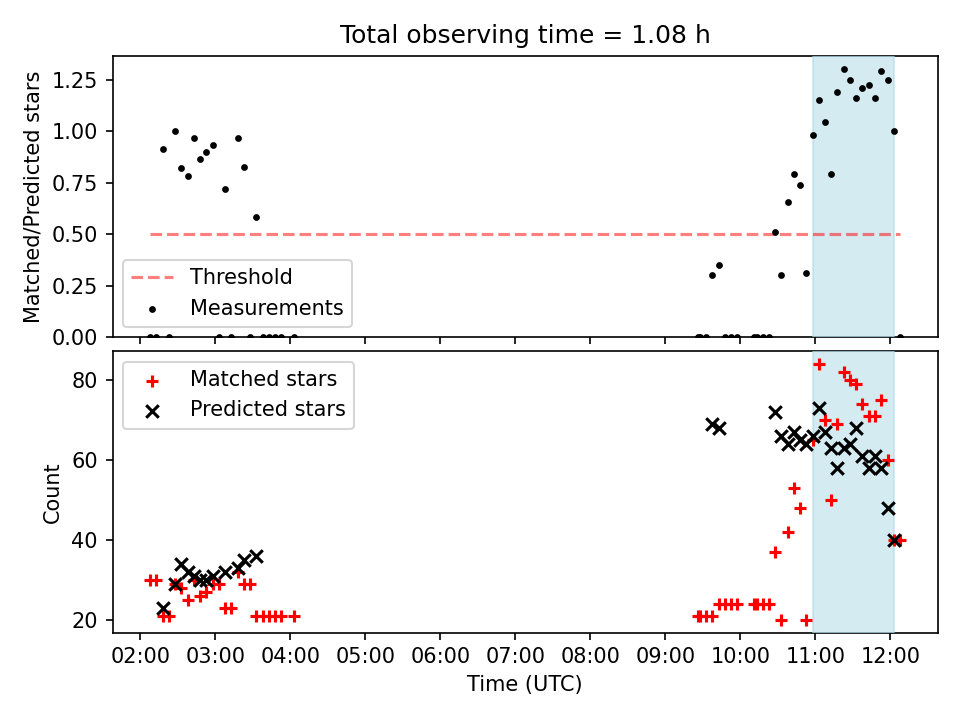 Total observing time = 1.08 h

Matched/Predicted stars

1.25
1.00
0.75
0.50
0.25
0.00

Threshold
Measurements

Count

80
60
40
20

Matched stars
Predicted stars

02:00 03:00 04:00 05:00 06:00 07:00 08:00 09:00 10:00 11:00 12:00

Time (UTC)